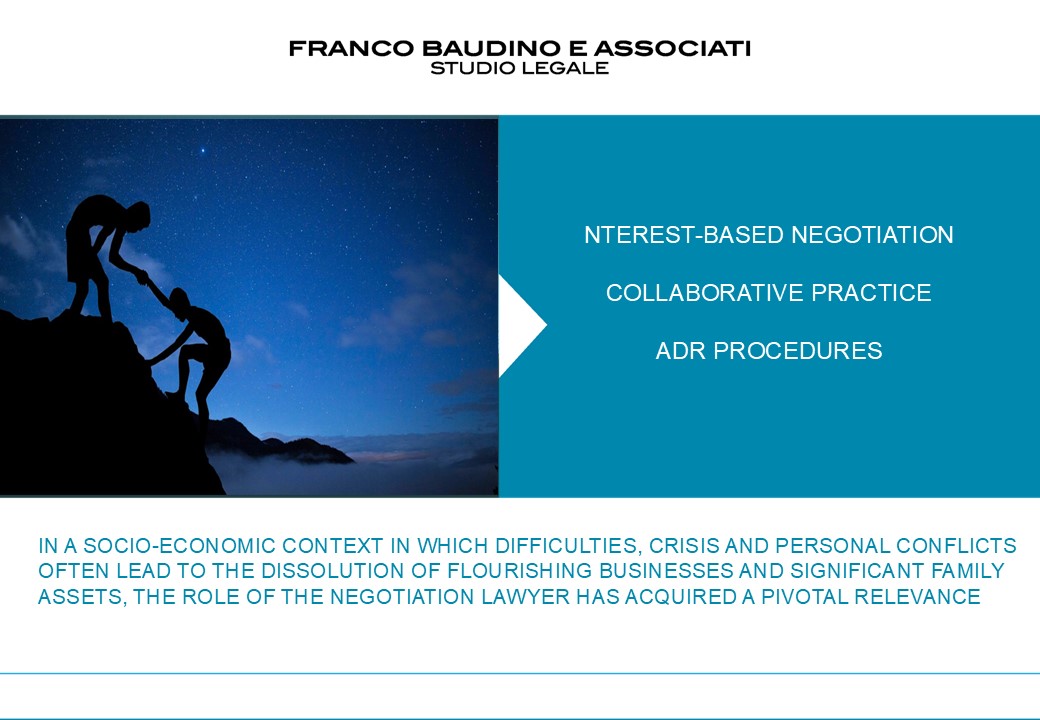 FRANCO BAUDINO E ASSOCIATI
STUDIO LEGALE

NTEREST-BASED NEGOTIATION

COLLABORATIVE PRACTICE

ADR PROCEDURES

IN A SOCIO-ECONOMIC CONTEXT IN WHICH DIFFICULTIES, CRISIS AND PERSONAL CONFLICTS OFTEN LEAD TO THE DISSOLUTION OF FLOURISHING BUSINESSES AND SIGNIFICANT FAMILY ASSETS, THE ROLE OF THE NEGOTIATION LAWYER HAS ACQUIRED A PIVOTAL RELEVANCE